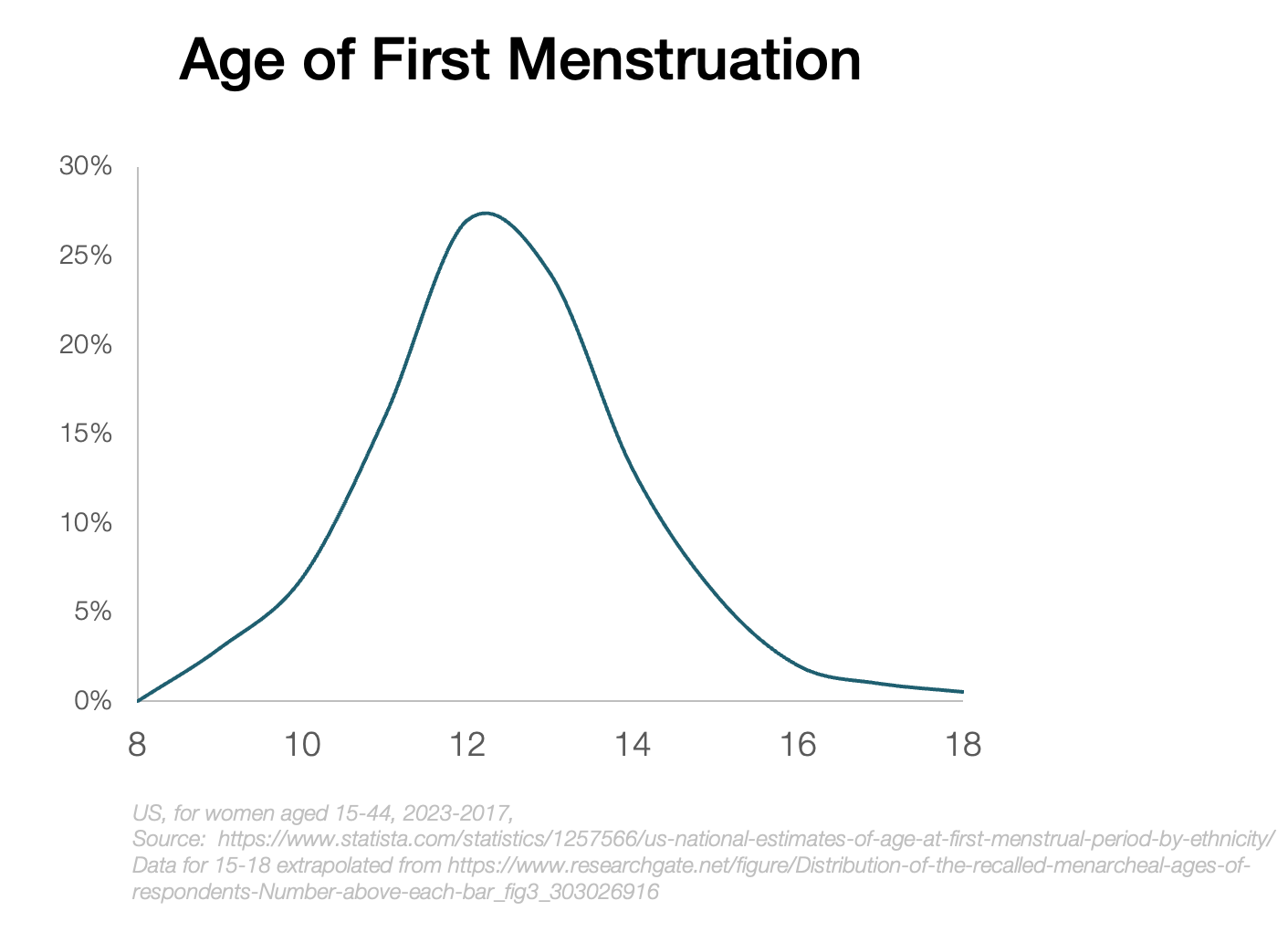 Age of First Menstruation

30%
25%
20%
15%
10%
5%
0%

8 10 12 14 16 18

US, for women aged 15-44, 2023-2017,
Source: https://www.statista.com/statistics/1257566/us-national-estimates-of-age-at-first-menstrual-period-by-ethnicity/
Data for 15-18 extrapolated from https://www.researchgate.net/figure/Distribution-of-the-recalled-menarcheal-ages-of-respondents-Number-above-each-bar_fig3_303026916